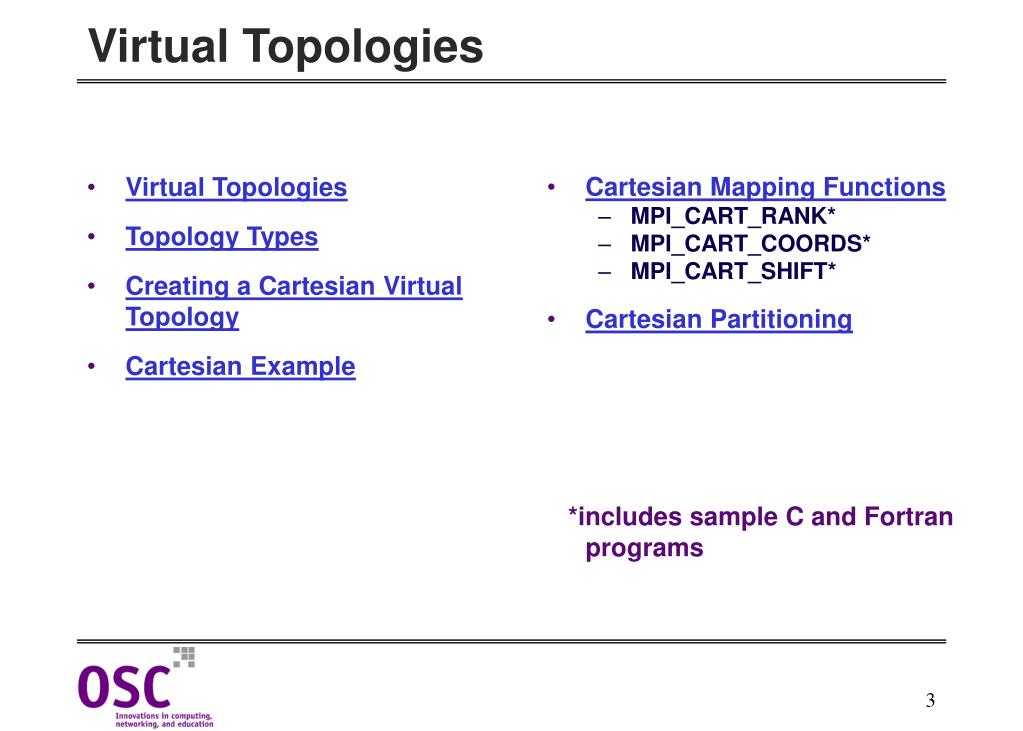 Virtual Topologies

• Virtual Topologies
• Topology Types
• Creating a Cartesian Virtual Topology
• Cartesian Example

• Cartesian Mapping Functions
– MPI_CART_RANK*
– MPI_CART_COORDS*
– MPI_CART_SHIFT*
• Cartesian Partitioning

*includes sample C and Fortran programs

OSC
Innovations in computing, networking, and education

3